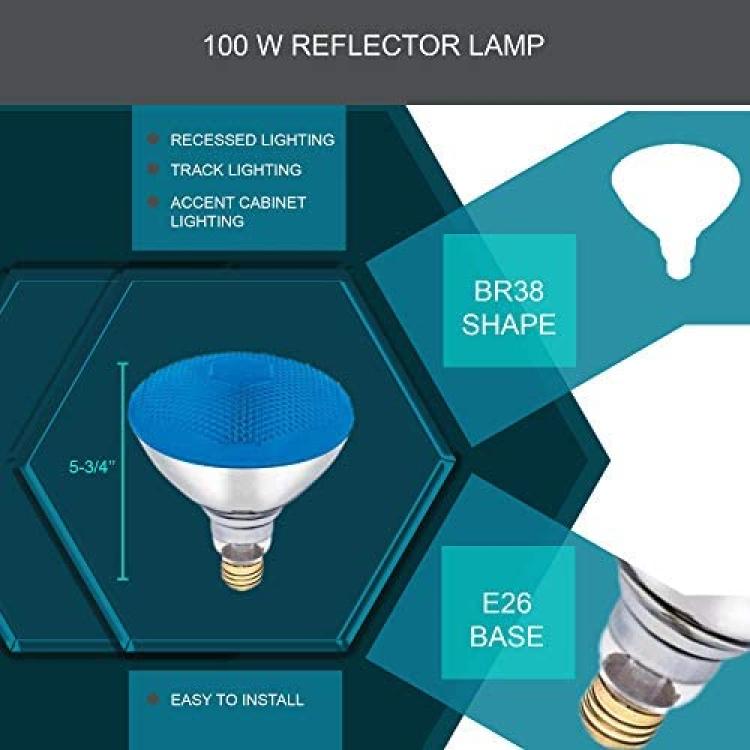 100 W REFLECTOR LAMP

RECESSED LIGHTING
TRACK LIGHTING
ACCENT CABINET LIGHTING

BR38 SHAPE

5-3/4"

E26 BASE

EASY TO INSTALL